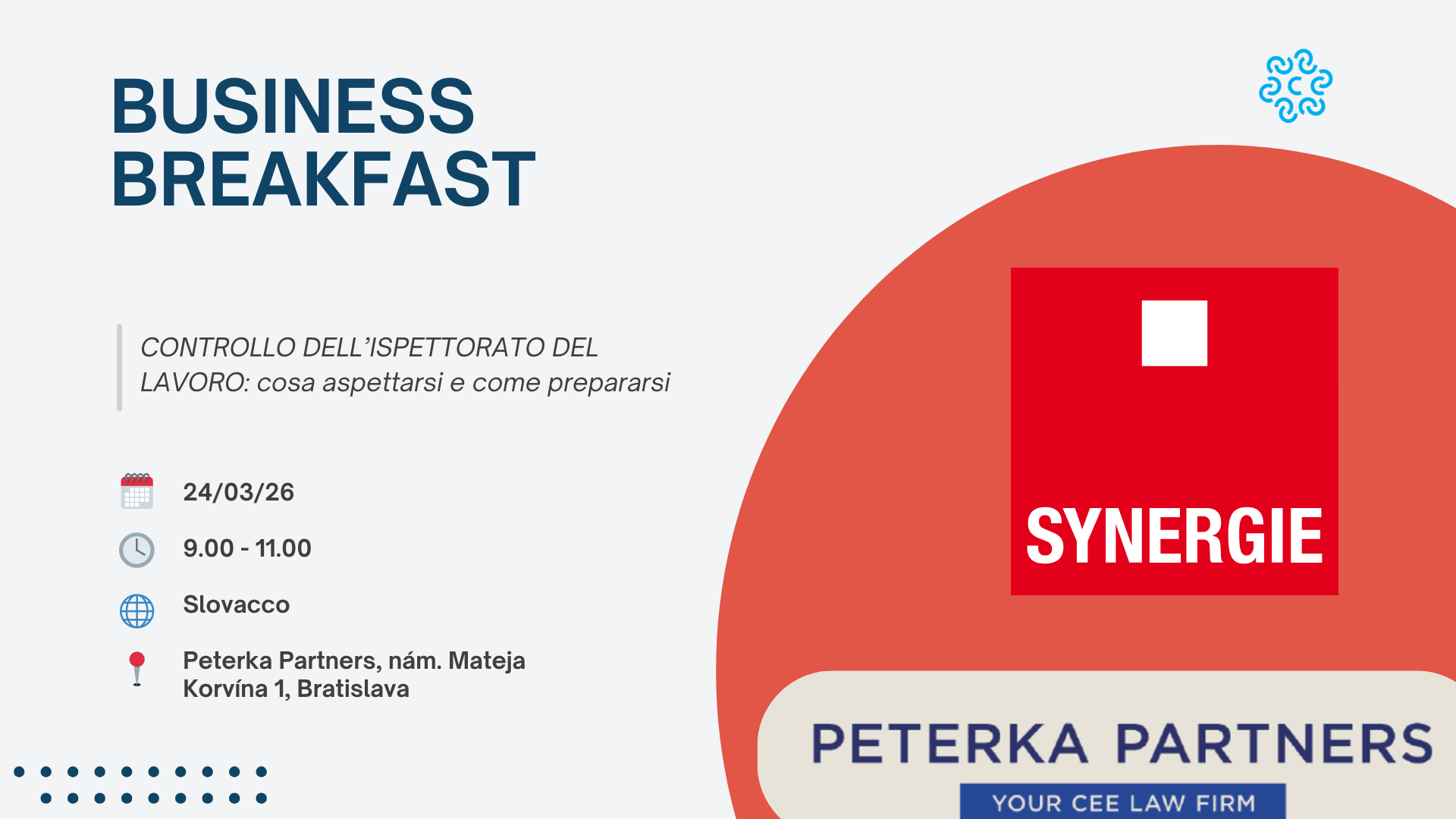 BUSINESS BREAKFAST

CONTROLLO DELL'ISPETTORATO DEL LAVORO: cosa aspettarsi e come prepararsi

24/03/26

9.00 - 11.00

Slovacco

Peterka Partners, nám. Mateja Korvína 1, Bratislava

SYNERGIE

PETERKA PARTNERS

YOUR CEE LAW FIRM